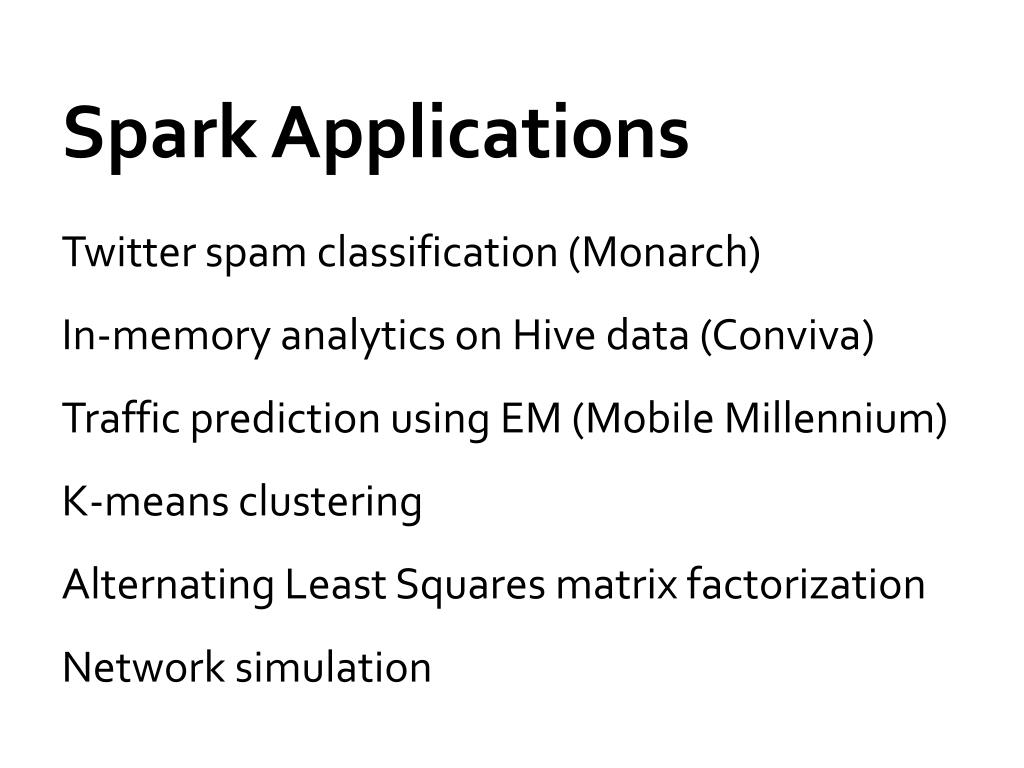 Spark Applications

Twitter spam classification (Monarch)

In-memory analytics on Hive data (Conviva)

Traffic prediction using EM (Mobile Millennium)

K-means clustering

Alternating Least Squares matrix factorization

Network simulation